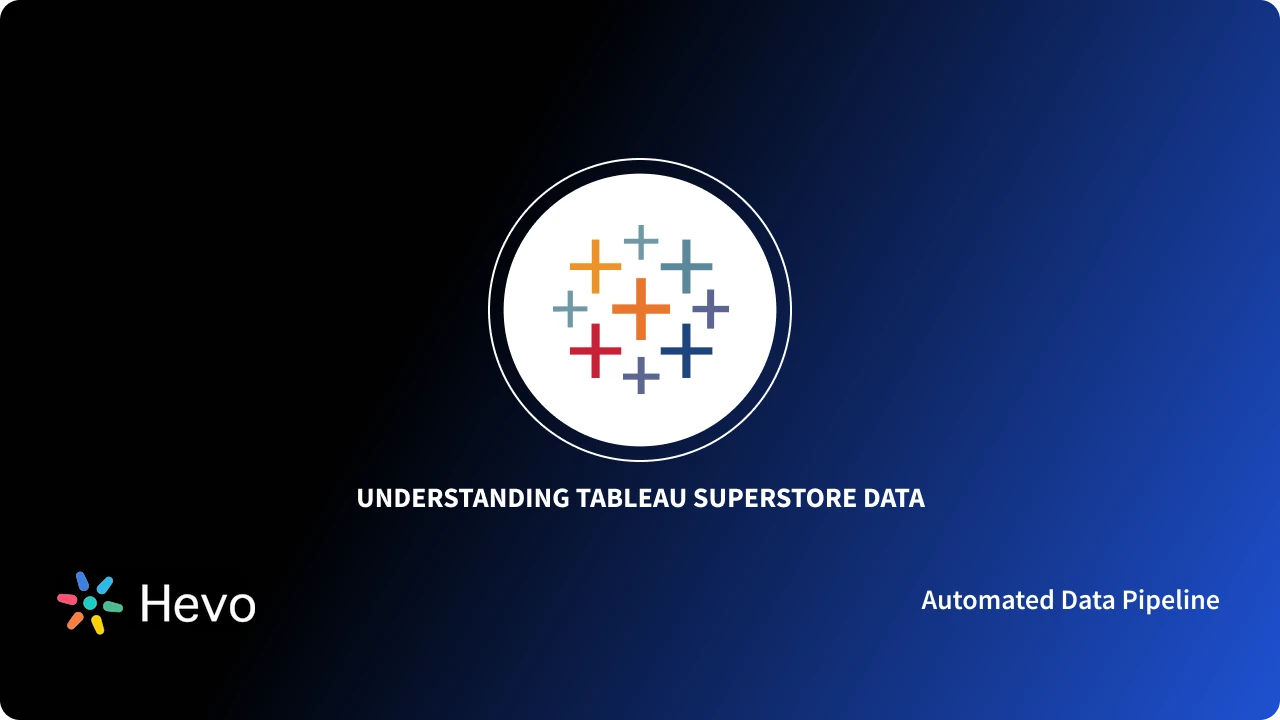 UNDERSTANDING TABLEAU SUPERSTORE DATA

Hevo

Automated Data Pipeline